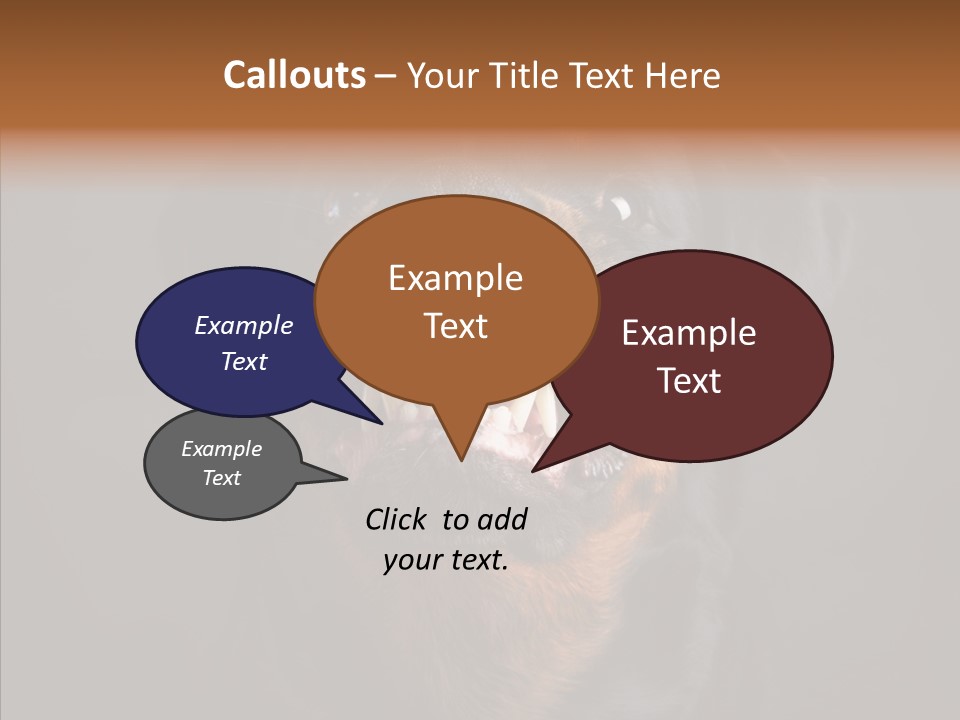 Callouts – Your Title Text Here

Example Text

Example Text

Example Text

Example Text

Click to add your text.